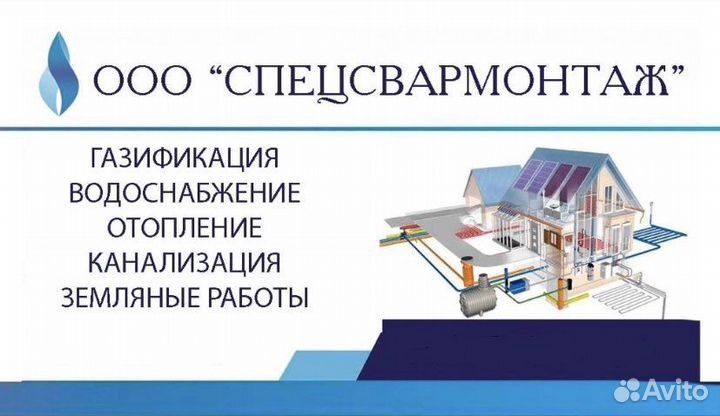 ООО “СПЕЦСВАРМОНТАЖ”

ГАЗИФИКАЦИЯ
ВОДОСНАБЖЕНИЕ
ОТОПЛЕНИЕ
КАНАЛИЗАЦИЯ
ЗЕМЛЯНЫЕ РАБОТЫ

Avito